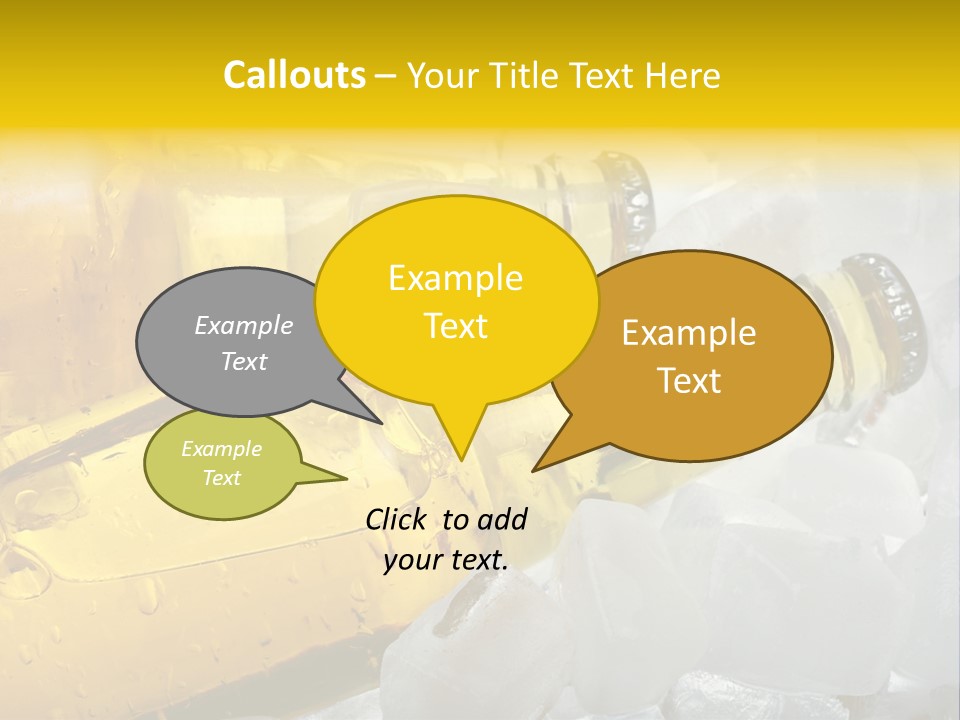 Callouts – Your Title Text Here

Example Text

Example Text

Example Text

Example Text

Click to add your text.